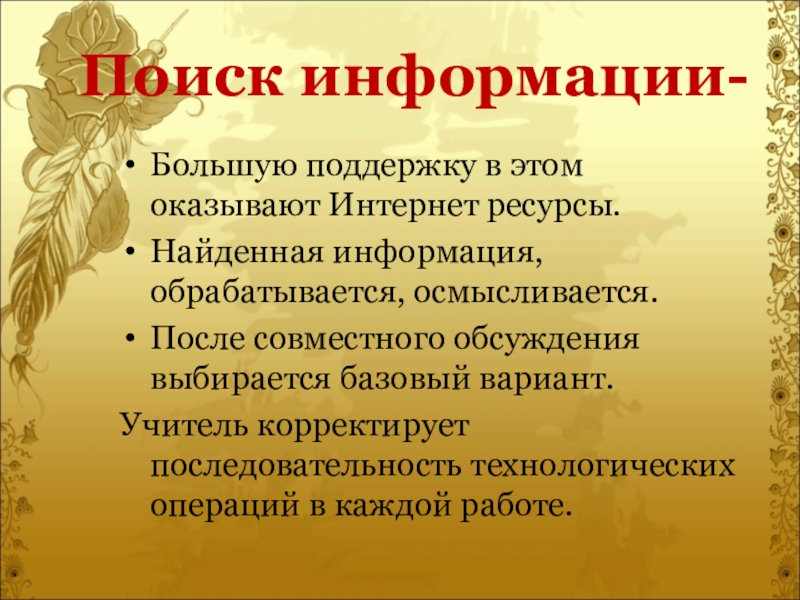 Поиск информации-

• Большую поддержку в этом оказывают Интернет ресурсы.
• Найденная информация, обрабатывается, осмысливается.
• После совместного обсуждения выбирается базовый вариант.

Учитель корректирует последовательность технологических операций в каждой работе.